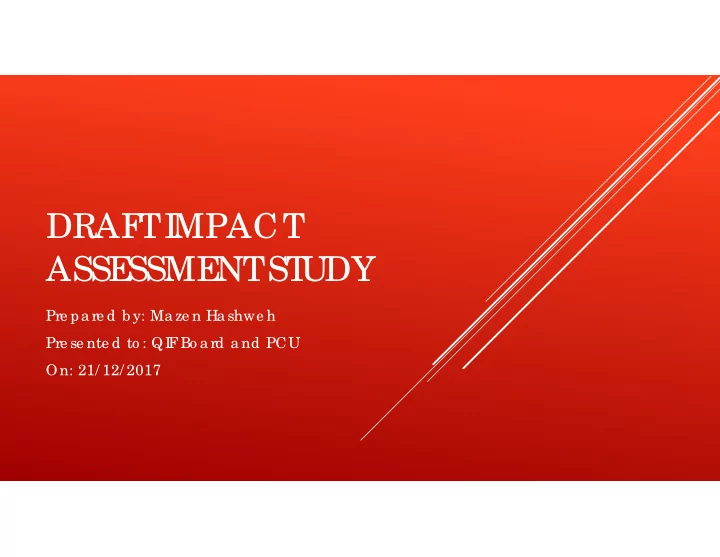 DRAFT IMPACT ASSESSMENT STUDY

Prepared by: Mazen Hashweh

Presented to: QIF Board and PCU

On: 21/12/2017